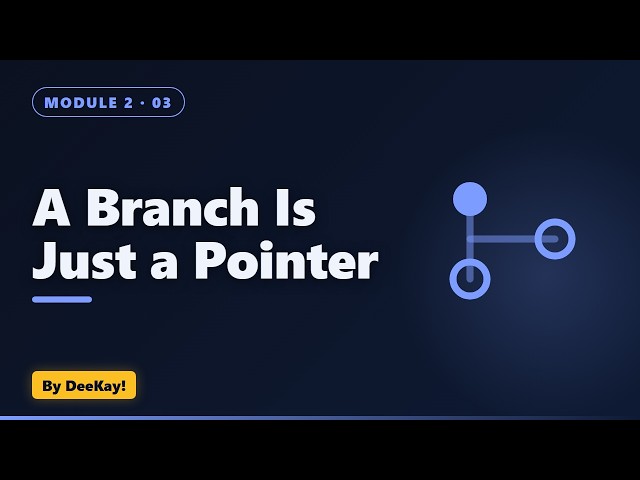 MODULE 2 · 03

A Branch Is Just a Pointer

By DeeKay!